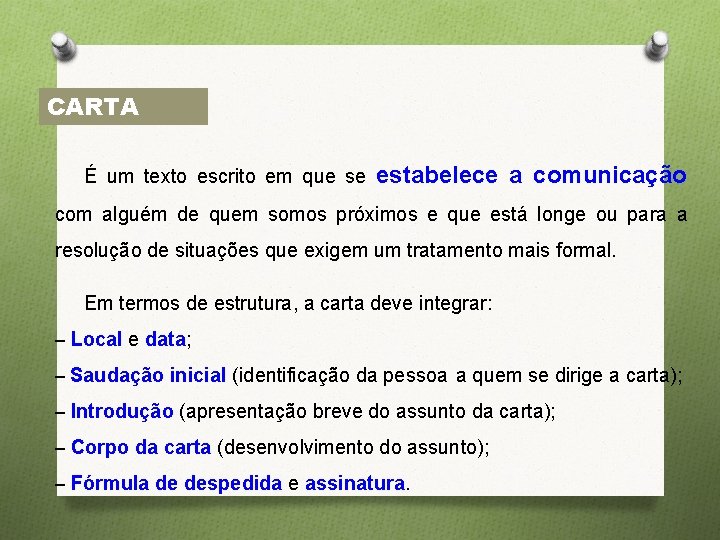 CARTA

É um texto escrito em que se estabelece a comunicação com alguém de quem somos próximos e que está longe ou para a resolução de situações que exigem um tratamento mais formal.

Em termos de estrutura, a carta deve integrar:

– Local e data;

– Saudação inicial (identificação da pessoa a quem se dirige a carta);

– Introdução (apresentação breve do assunto da carta);

– Corpo da carta (desenvolvimento do assunto);

– Fórmula de despedida e assinatura.